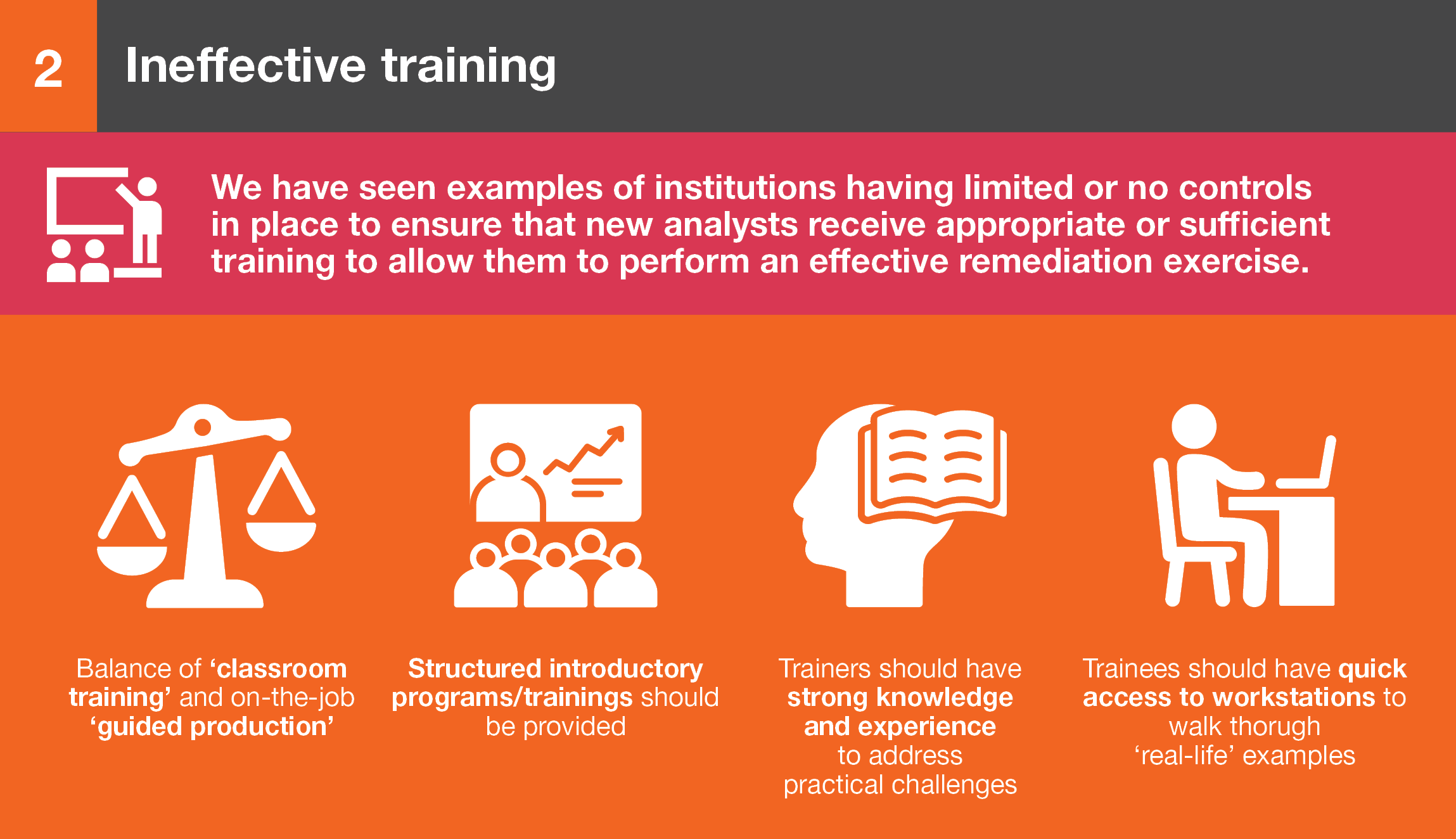 2 Ineffective training

We have seen examples of institutions having limited or no controls in place to ensure that new analysts receive appropriate or sufficient training to allow them to perform an effective remediation exercise.

Balance of ‘classroom training’ and on-the-job ‘guided production’

Structured introductory programs/trainings should be provided

Trainers should have strong knowledge and experience to address practical challenges

Trainees should have quick access to workstations to walk thorugh ‘real-life’ examples